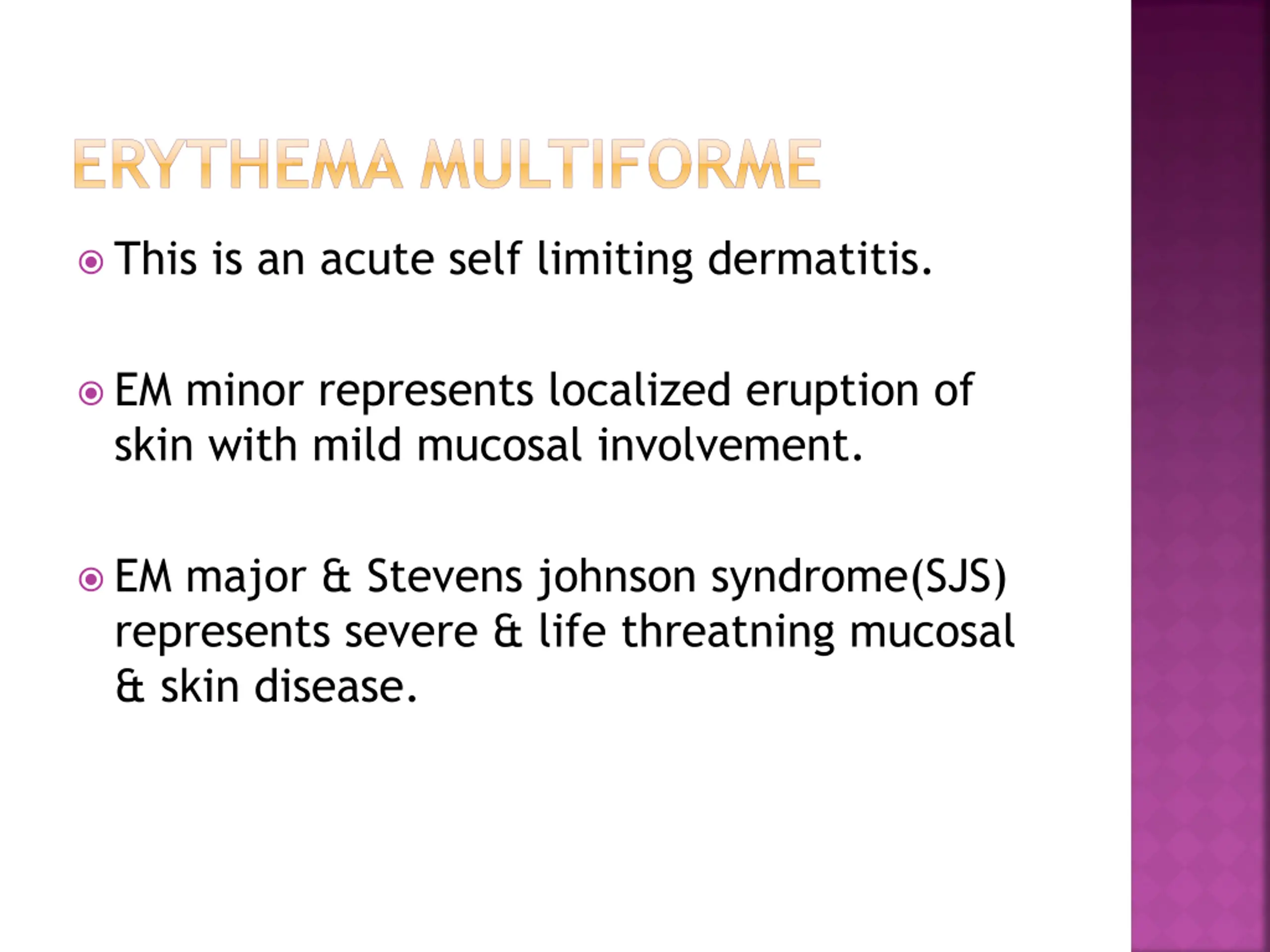 ERYTHEMA MULTIFORME

This is an acute self limiting dermatitis.

EM minor represents localized eruption of skin with mild mucosal involvement.

EM major & Stevens johnson syndrome(SJS) represents severe & life threatning mucosal & skin disease.